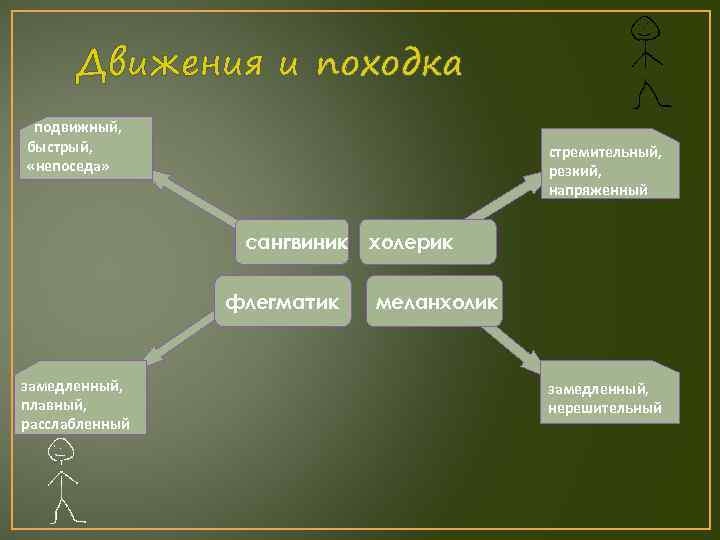 Движения и походка

подвижный, быстрый, «непоседа»

стремительный, резкий, напряженный

сангвиник

холерик

флегматик

меланхолик

замедленный, плавный, расслабленный

замедленный, нерешительный